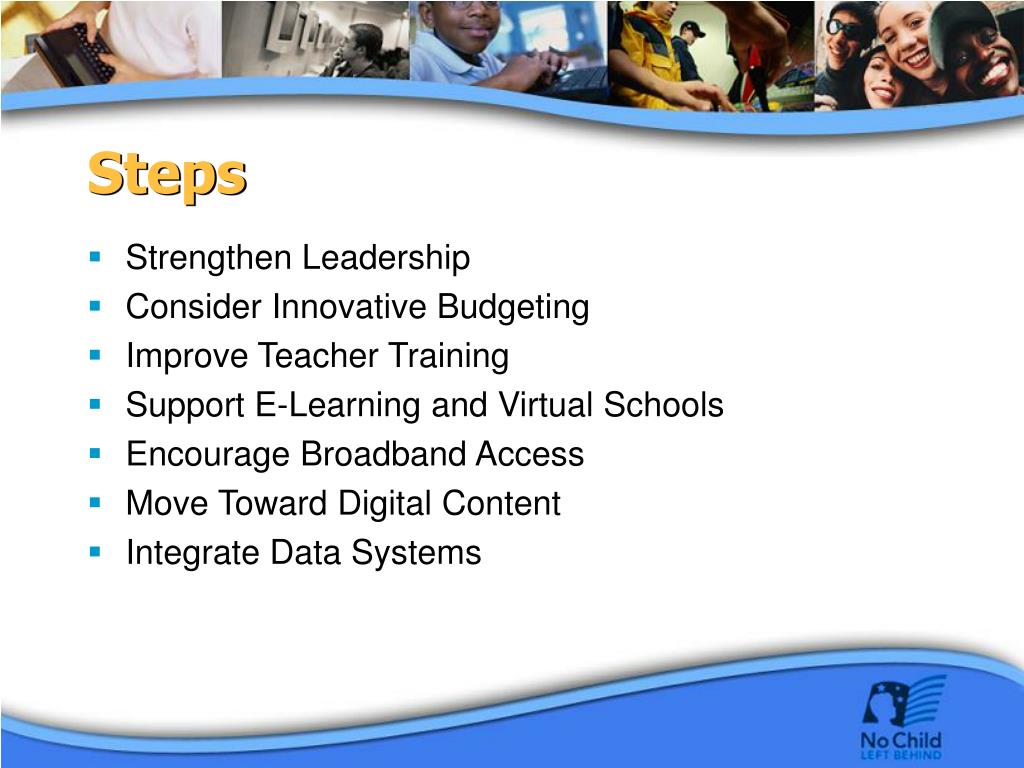 Steps

- Strengthen Leadership
- Consider Innovative Budgeting
- Improve Teacher Training
- Support E-Learning and Virtual Schools
- Encourage Broadband Access
- Move Toward Digital Content
- Integrate Data Systems

No Child LEFT BEHIND